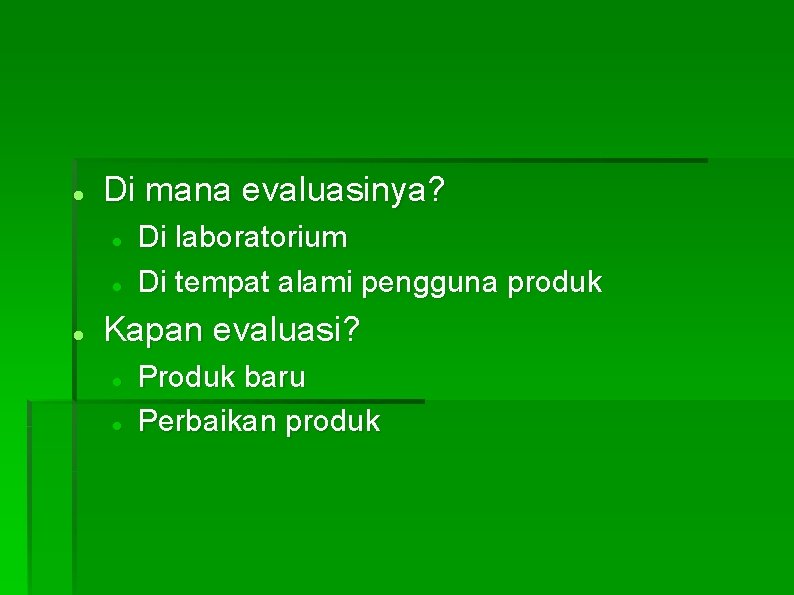 - Di mana evaluasinya?
  - Di laboratorium
  - Di tempat alami pengguna produk
- Kapan evaluasi?
  - Produk baru
  - Perbaikan produk